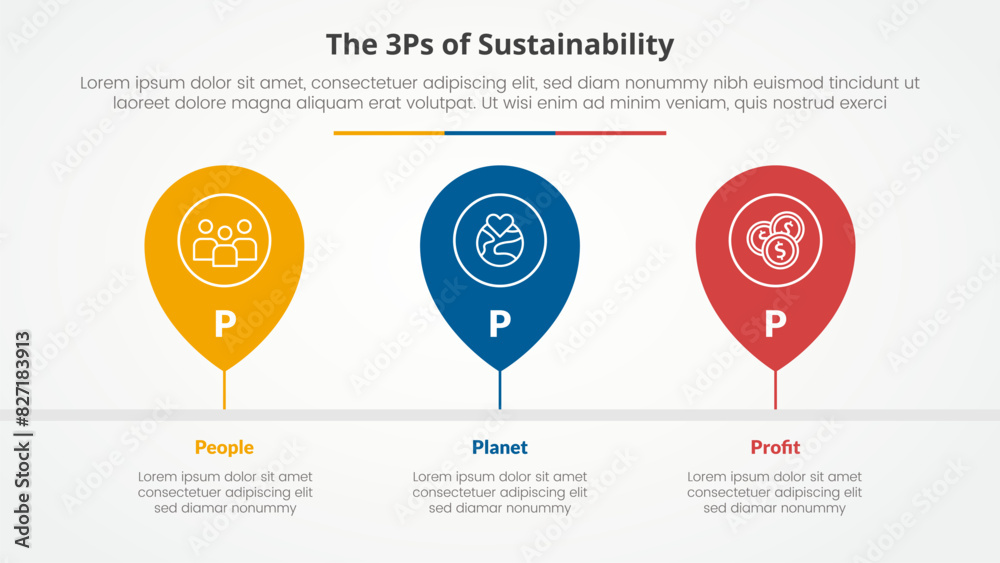 The 3Ps of Sustainability

Lorem ipsum dolor sit amet, consectetuer adipiscing elit, sed diam nonummy nibh euismod tincidunt ut laoreet dolore magna aliquam erat volutpat. Ut wisi enim ad minim veniam, quis nostrud exerci

P

P

P

People

Lorem ipsum dolor sit amet consectetuer adipiscing elit sed diamar nonummy

Planet

Lorem ipsum dolor sit amet consectetuer adipiscing elit sed diamar nonummy

Profit

Lorem ipsum dolor sit amet consectetuer adipiscing elit sed diamar nonummy

Adobe Stock | #827183913